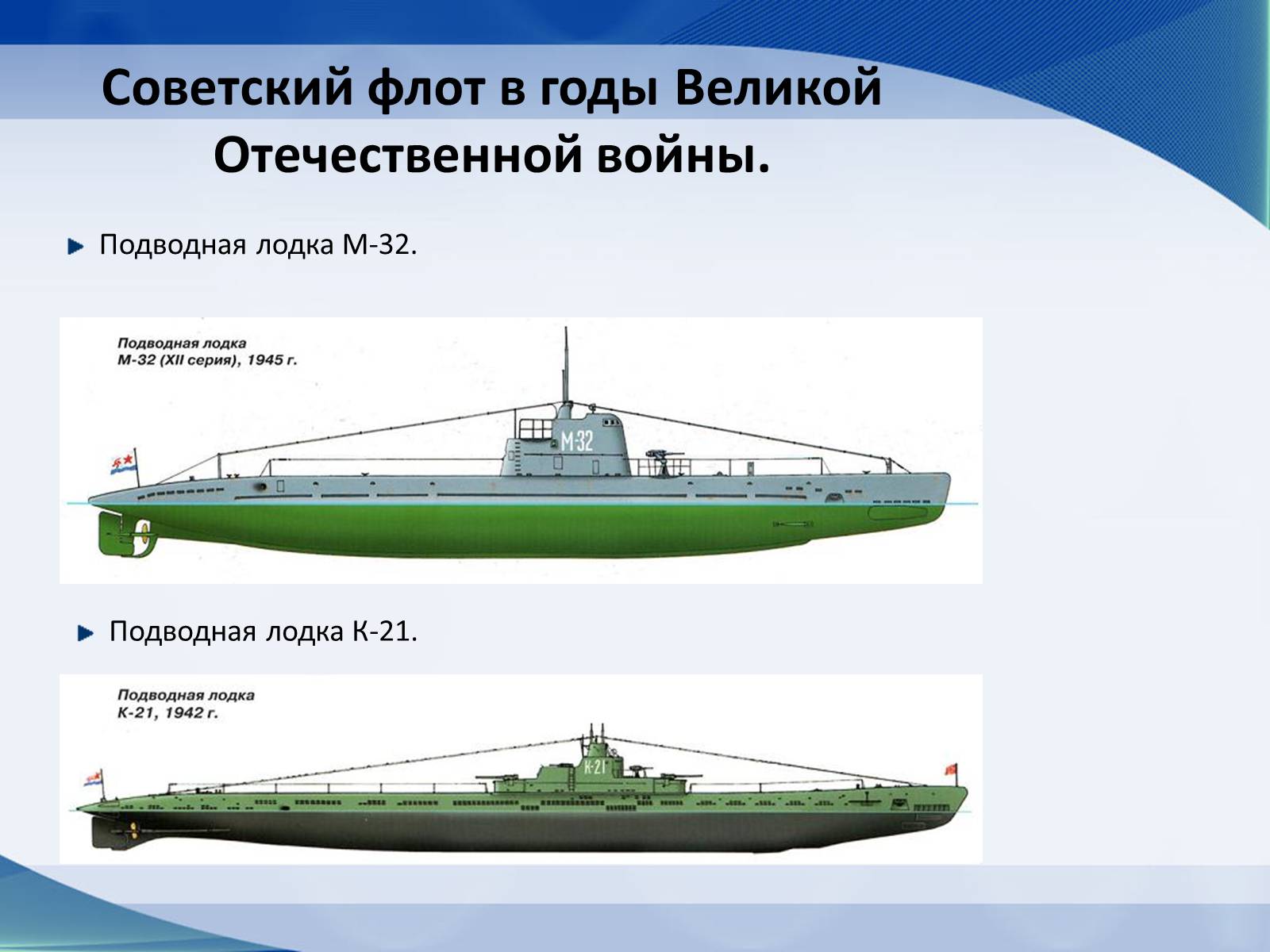 Советский флот в годы Великой Отечественной войны.

Подводная лодка М-32.

Подводная лодка
М-32 (XII серия), 1945 г.

М-32

Подводная лодка К-21.

Подводная лодка
К-21, 1942 г.

К-21